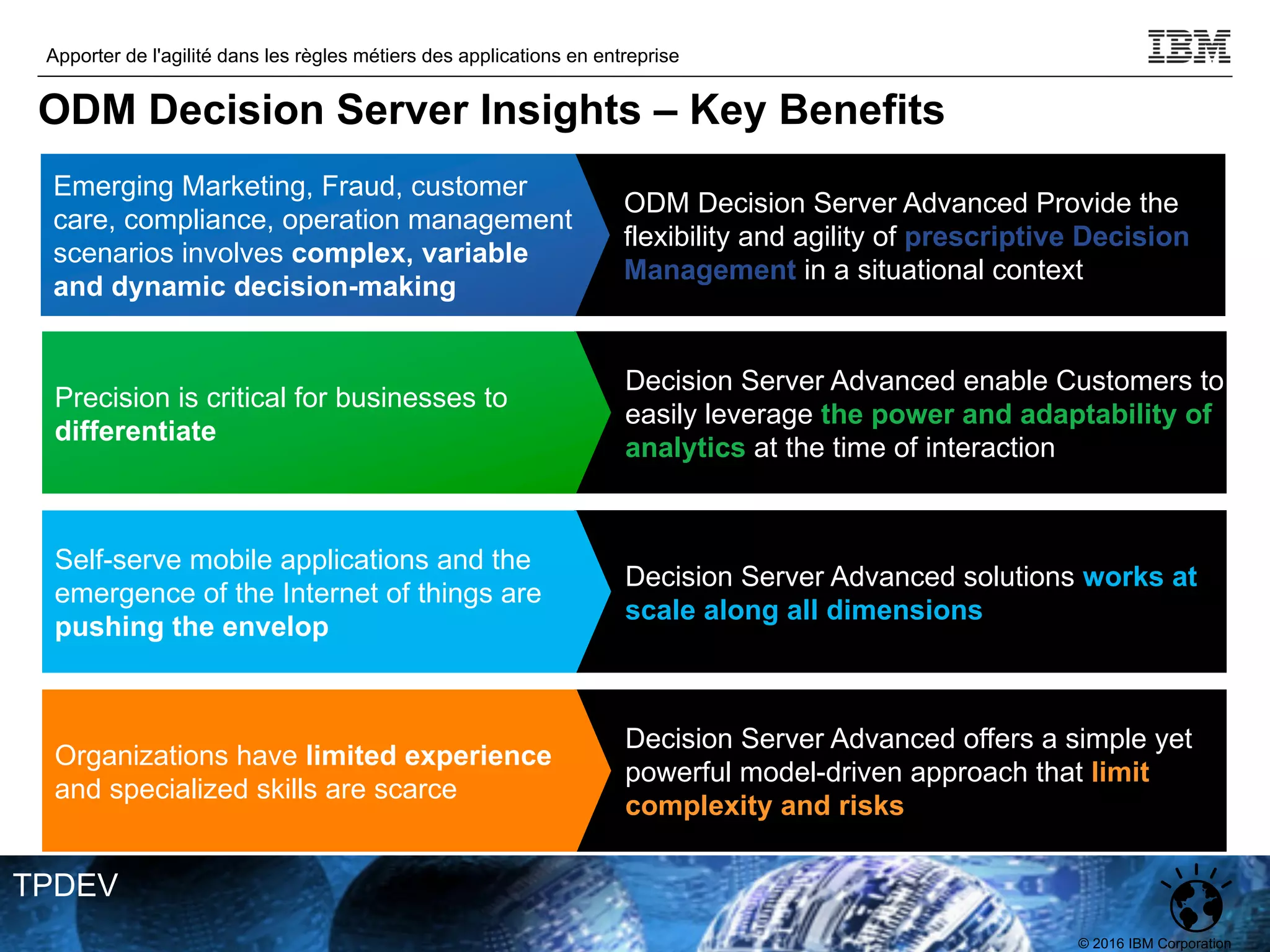 Apporter de l'agilité dans les règles métiers des applications en entreprise

IBM

ODM Decision Server Insights – Key Benefits

Emerging Marketing, Fraud, customer care, compliance, operation management scenarios involves complex, variable and dynamic decision-making

ODM Decision Server Advanced Provide the flexibility and agility of prescriptive Decision Management in a situational context

Precision is critical for businesses to differentiate

Decision Server Advanced enable Customers to easily leverage the power and adaptability of analytics at the time of interaction

Self-serve mobile applications and the emergence of the Internet of things are pushing the envelop

Decision Server Advanced solutions works at scale along all dimensions

Organizations have limited experience and specialized skills are scarce

Decision Server Advanced offers a simple yet powerful model-driven approach that limit complexity and risks

TPDEV

© 2016 IBM Corporation